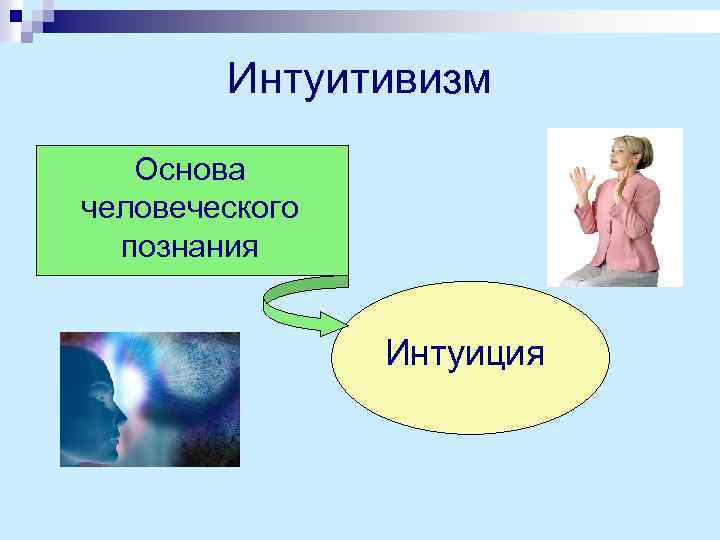 Интуитивизм

Основа человеческого познания

Интуиция